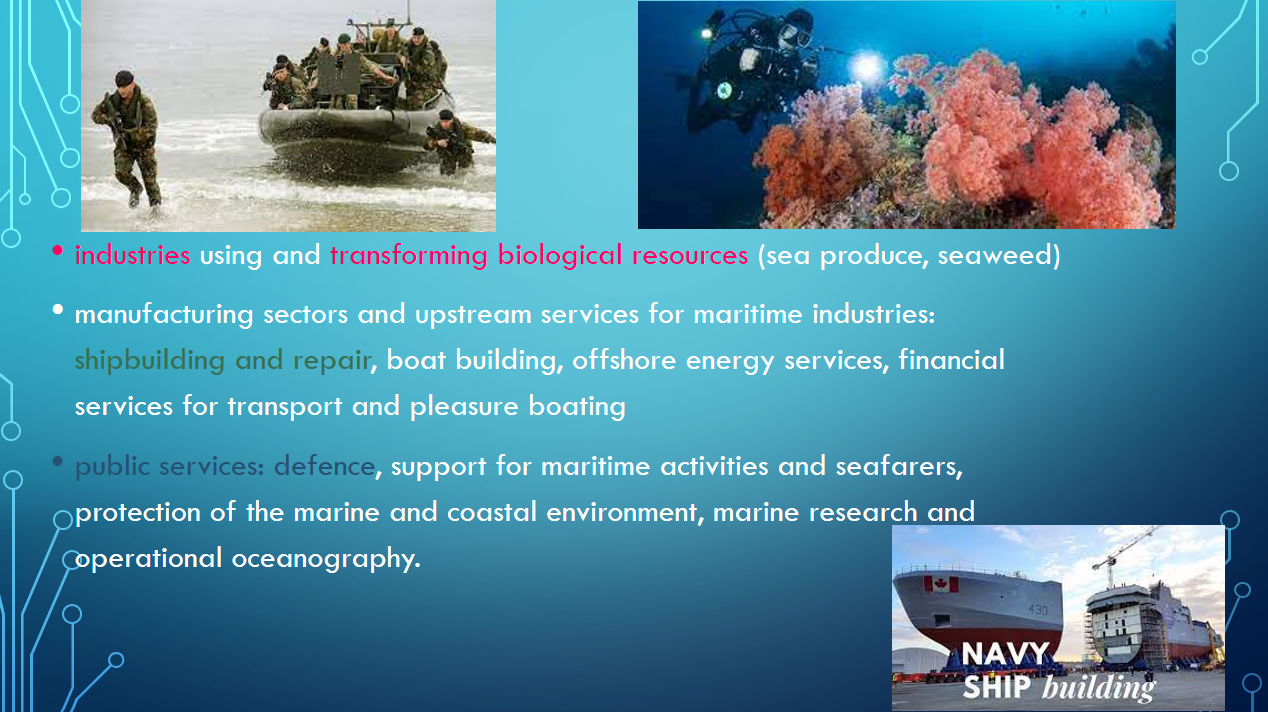 • industries using and transforming biological resources (sea produce, seaweed)

• manufacturing sectors and upstream services for maritime industries: shipbuilding and repair, boat building, offshore energy services, financial services for transport and pleasure boating

• public services: defence, support for maritime activities and seafarers, protection of the marine and coastal environment, marine research and operational oceanography.

430

NAVY SHIP building